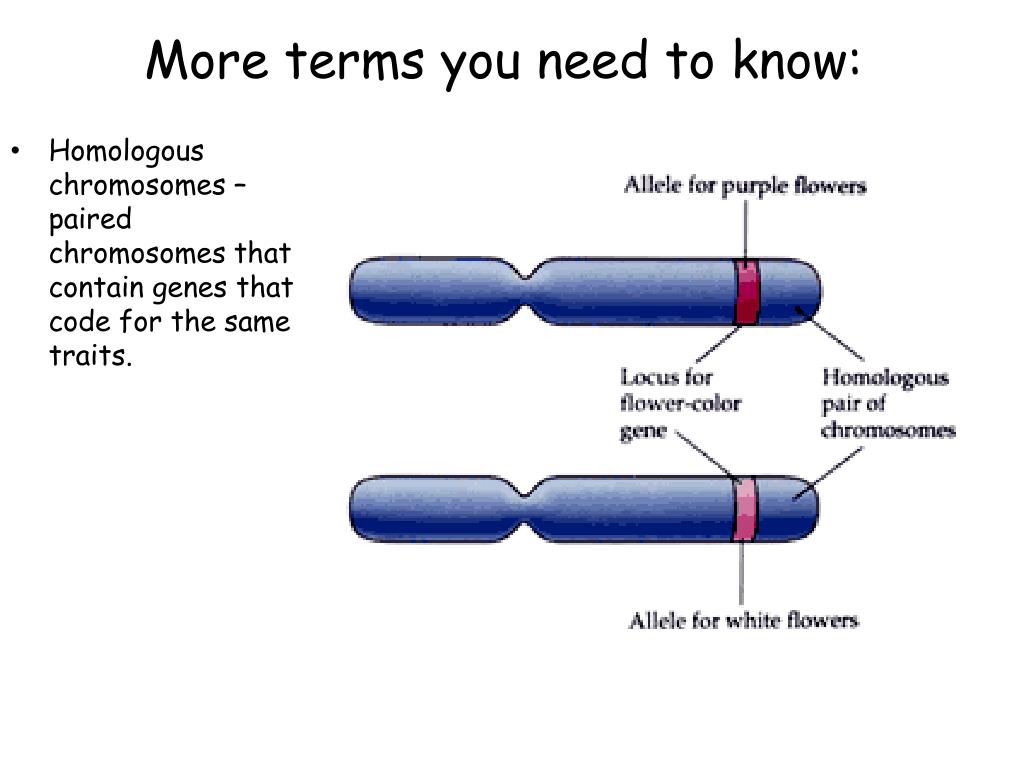 More terms you need to know:

• Homologous chromosomes – paired chromosomes that contain genes that code for the same traits.

Allele for purple flowers

Locus for flower-color gene

Homologous pair of chromosomes

Allele for white flowers